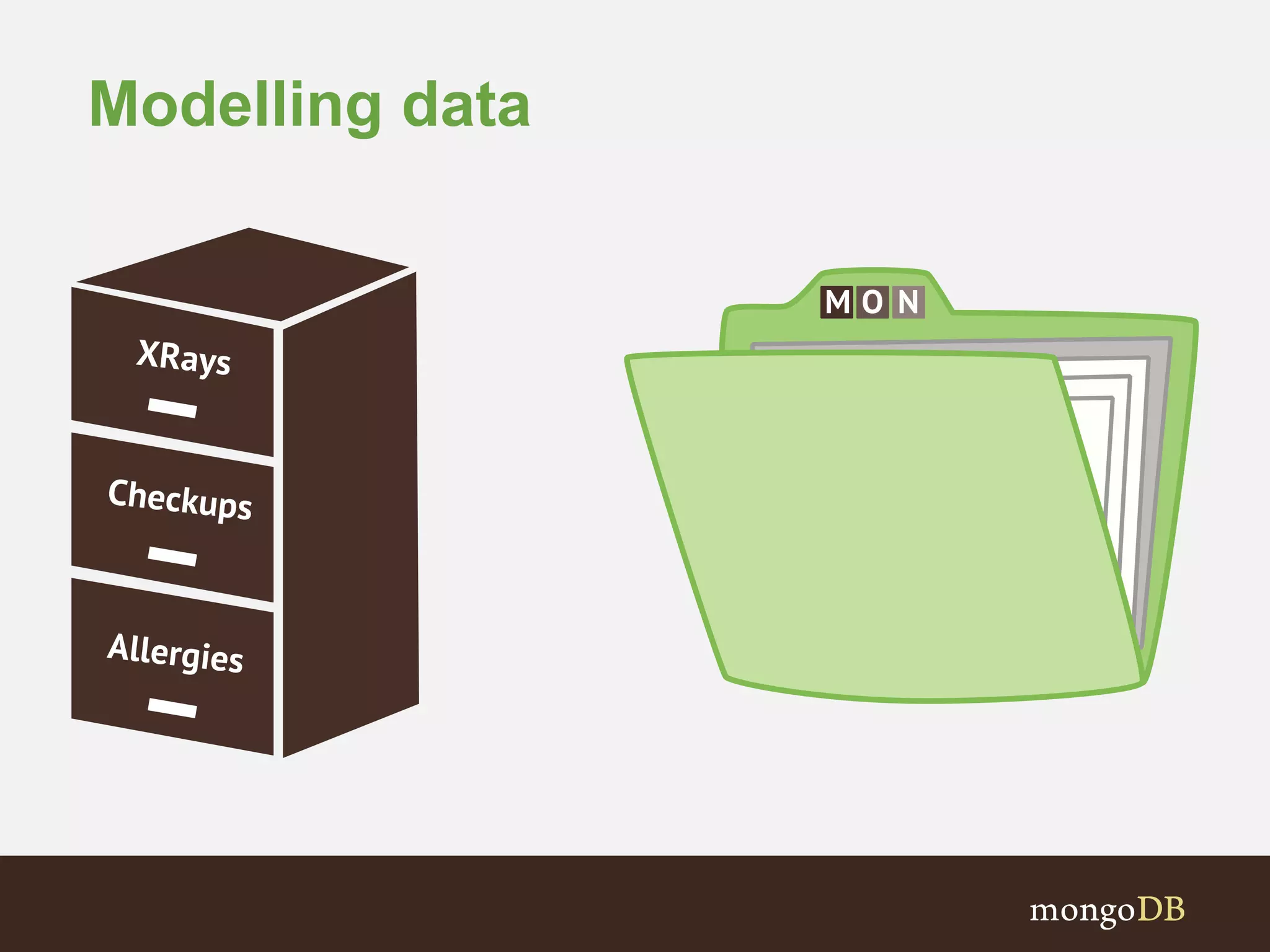 Modelling data

XRays

Checkups

Allergies

MON

mongoDB